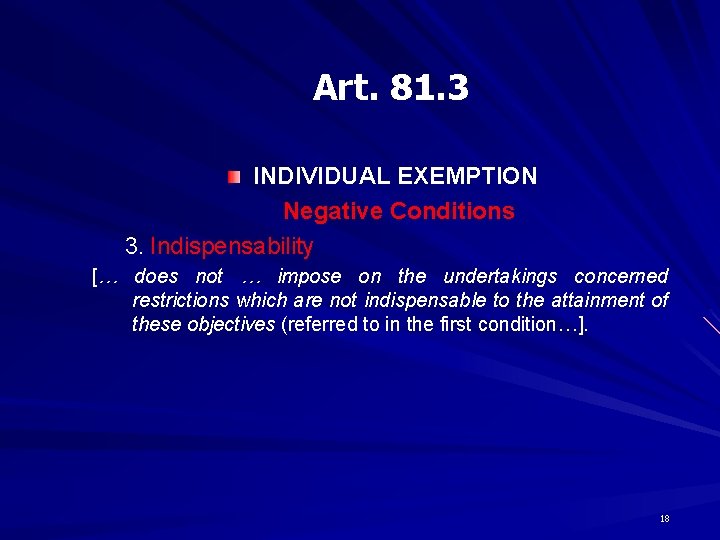 Art. 81.3

INDIVIDUAL EXEMPTION

Negative Conditions

3. Indispensability

[… does not … impose on the undertakings concerned restrictions which are not indispensable to the attainment of these objectives (referred to in the first condition…].

18